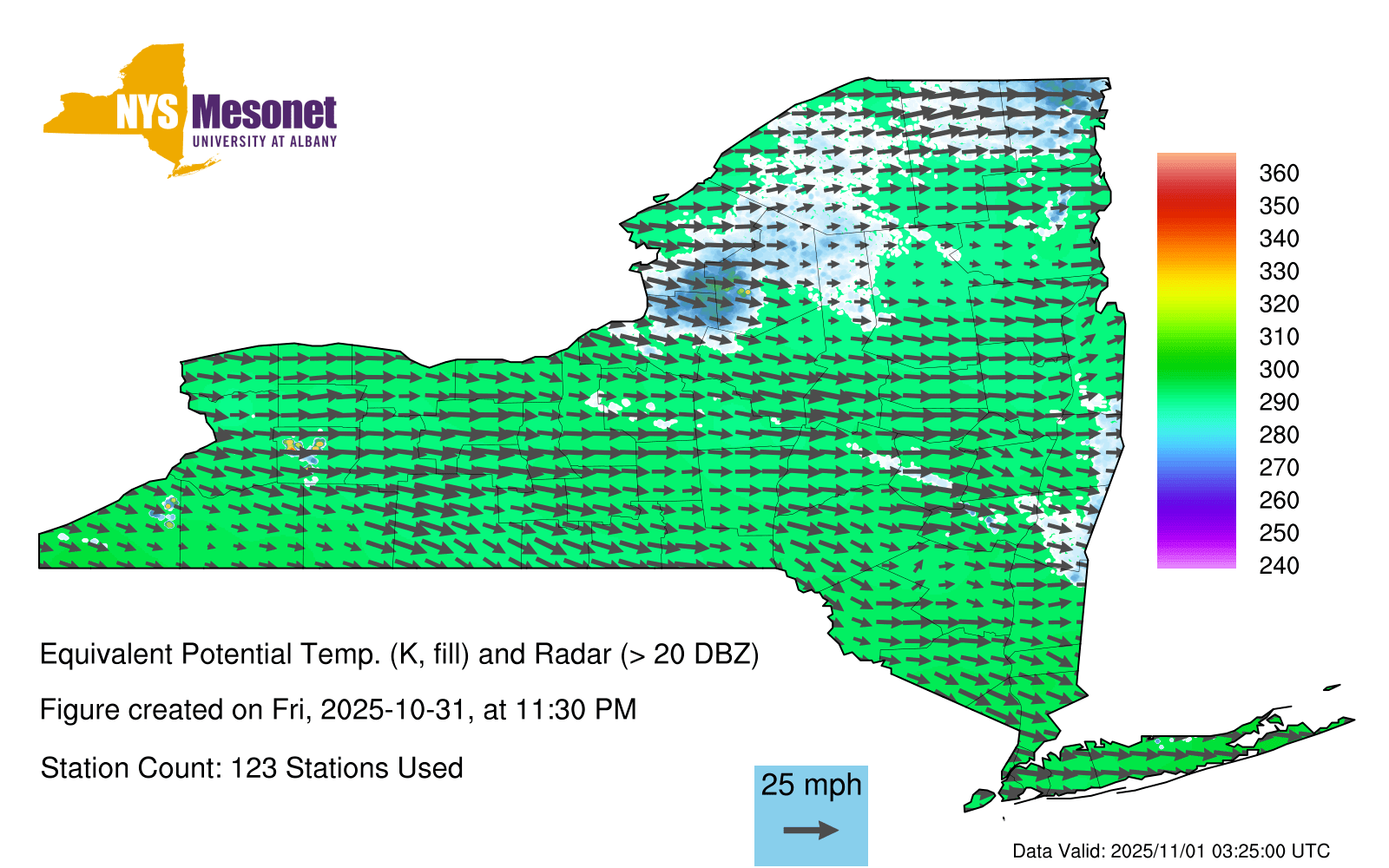 NYS Mesonet
UNIVERSITY AT ALBANY

360
350
340
330
320
310
300
290
280
270
260
250
240

Equivalent Potential Temp. (K, fill) and Radar (> 20 DBZ)

Figure created on Fri, 2025-10-31, at 11:30 PM

Station Count: 123 Stations Used

25 mph

Data Valid: 2025/11/01 03:25:00 UTC